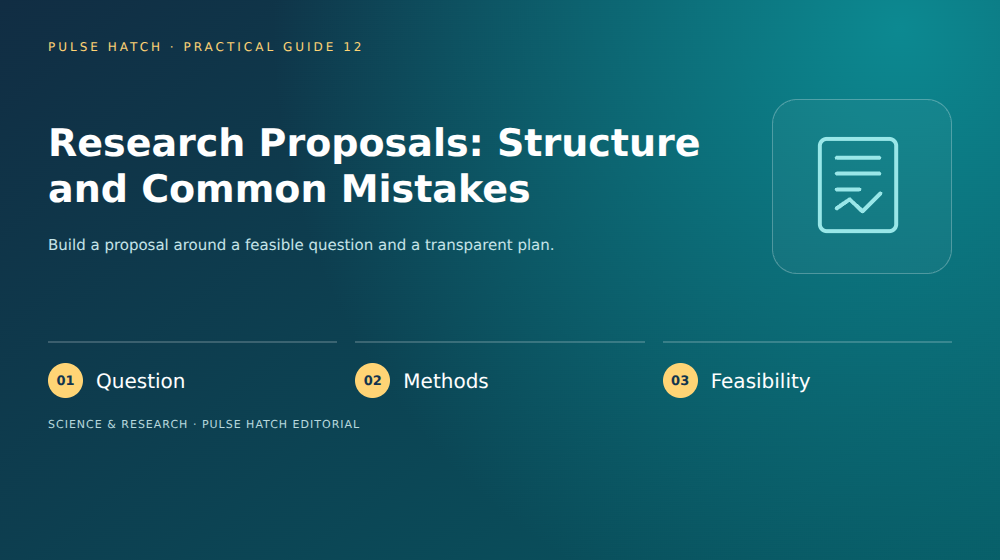 PULSE HATCH · PRACTICAL GUIDE 12

Research Proposals: Structure and Common Mistakes

Build a proposal around a feasible question and a transparent plan.

01 Question

02 Methods

03 Feasibility

SCIENCE & RESEARCH · PULSE HATCH EDITORIAL